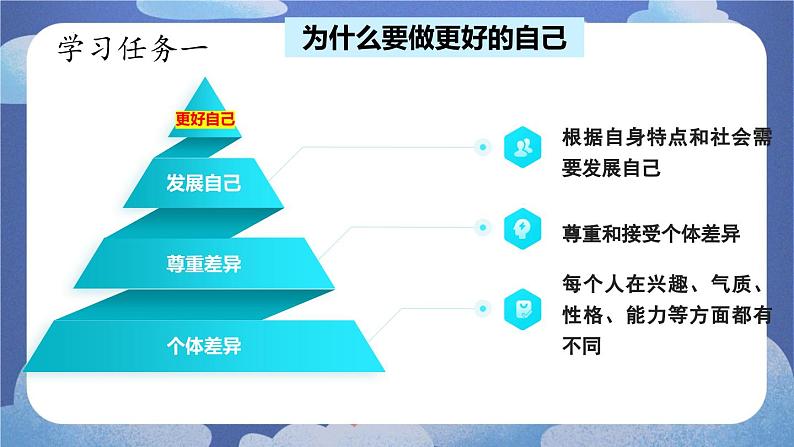 学习任务一

为什么要做更好的自己

更好自己

发展自己

尊重差异

个体差异

根据自身特点和社会需要发展自己

尊重和接受个体差异

每个人在兴趣、气质、性格、能力等方面都有不同